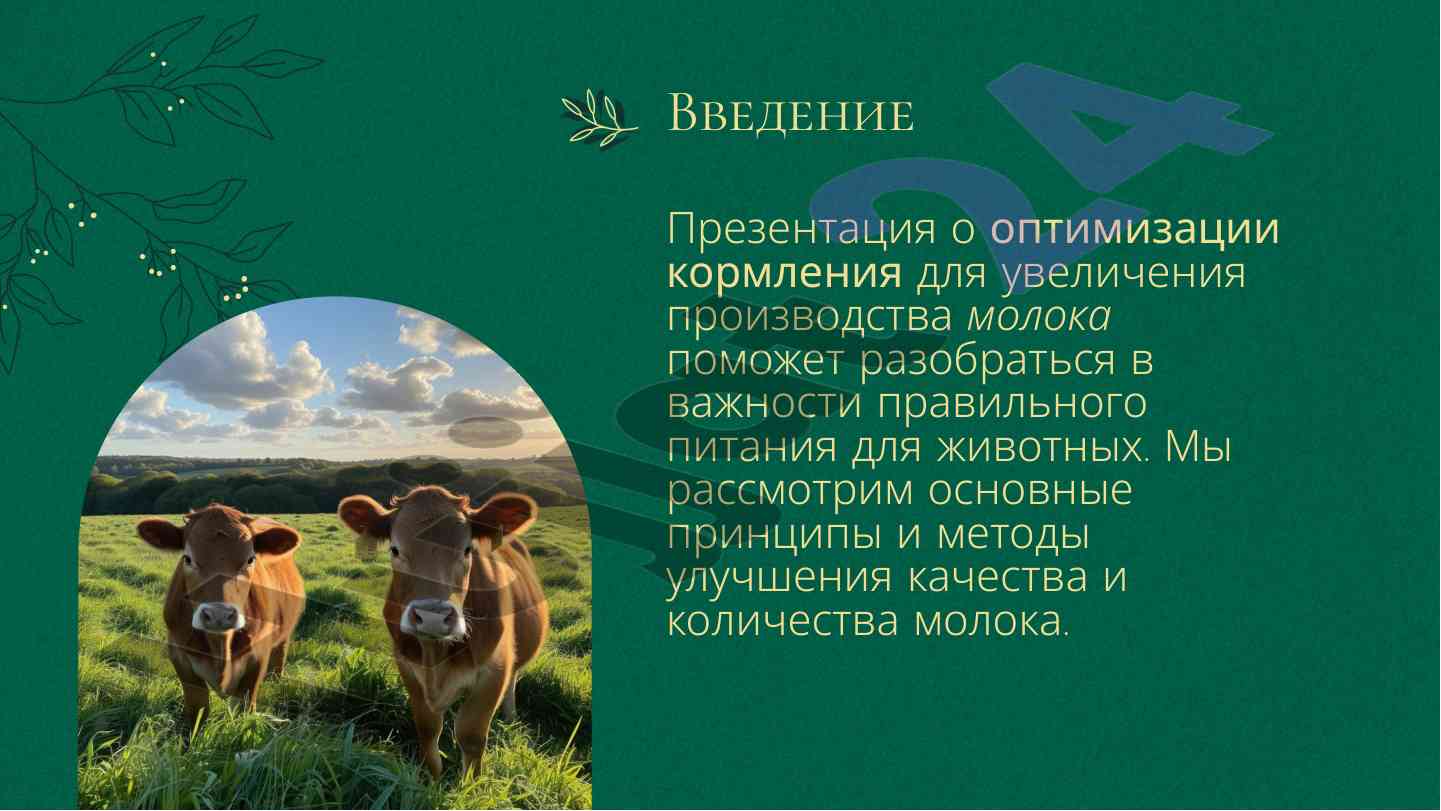 Введение

Презентация о оптимизации кормления для увеличения производства молока поможет разобраться в важности правильного питания для животных. Мы рассмотрим основные принципы и методы улучшения качества и количества молока.